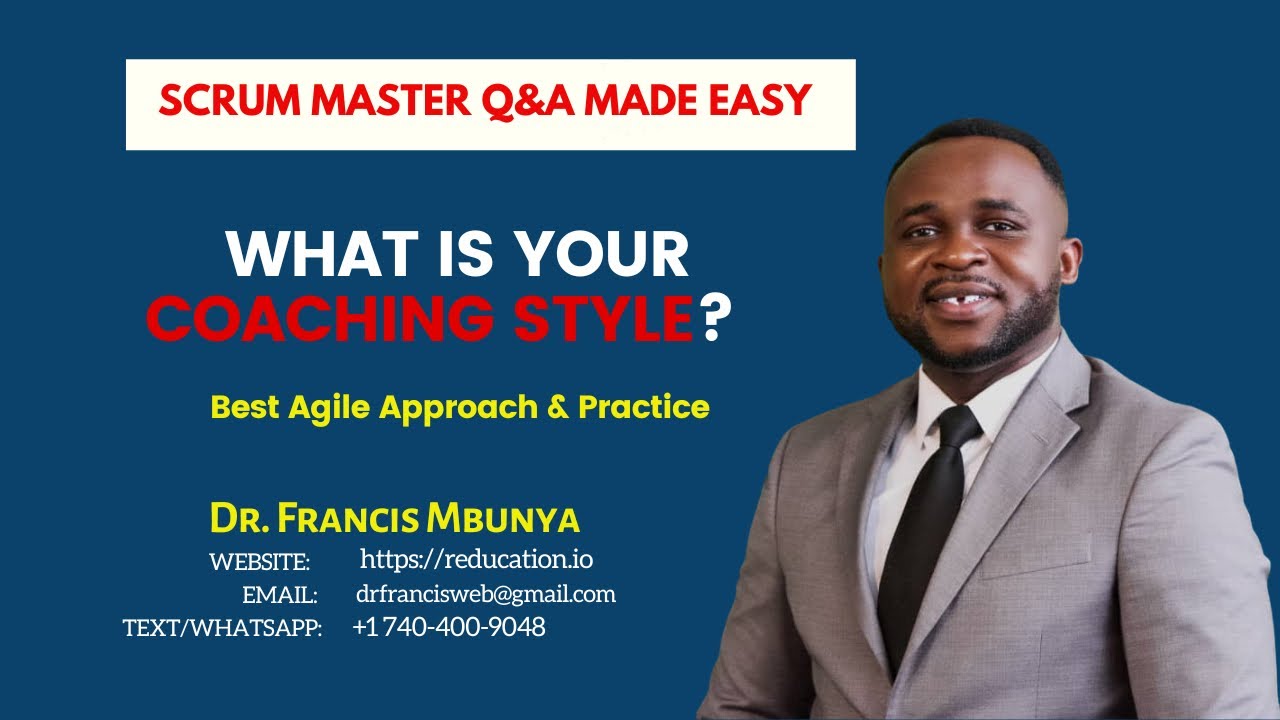 SCRUM MASTER Q&A MADE EASY

WHAT IS YOUR COACHING STYLE?

Best Agile Approach & Practice

DR. FRANCIS MBUNYA
WEBSITE: https://reducation.io
EMAIL: drfrancisweb@gmail.com
TEXT/WHATSAPP: +1 740-400-9048